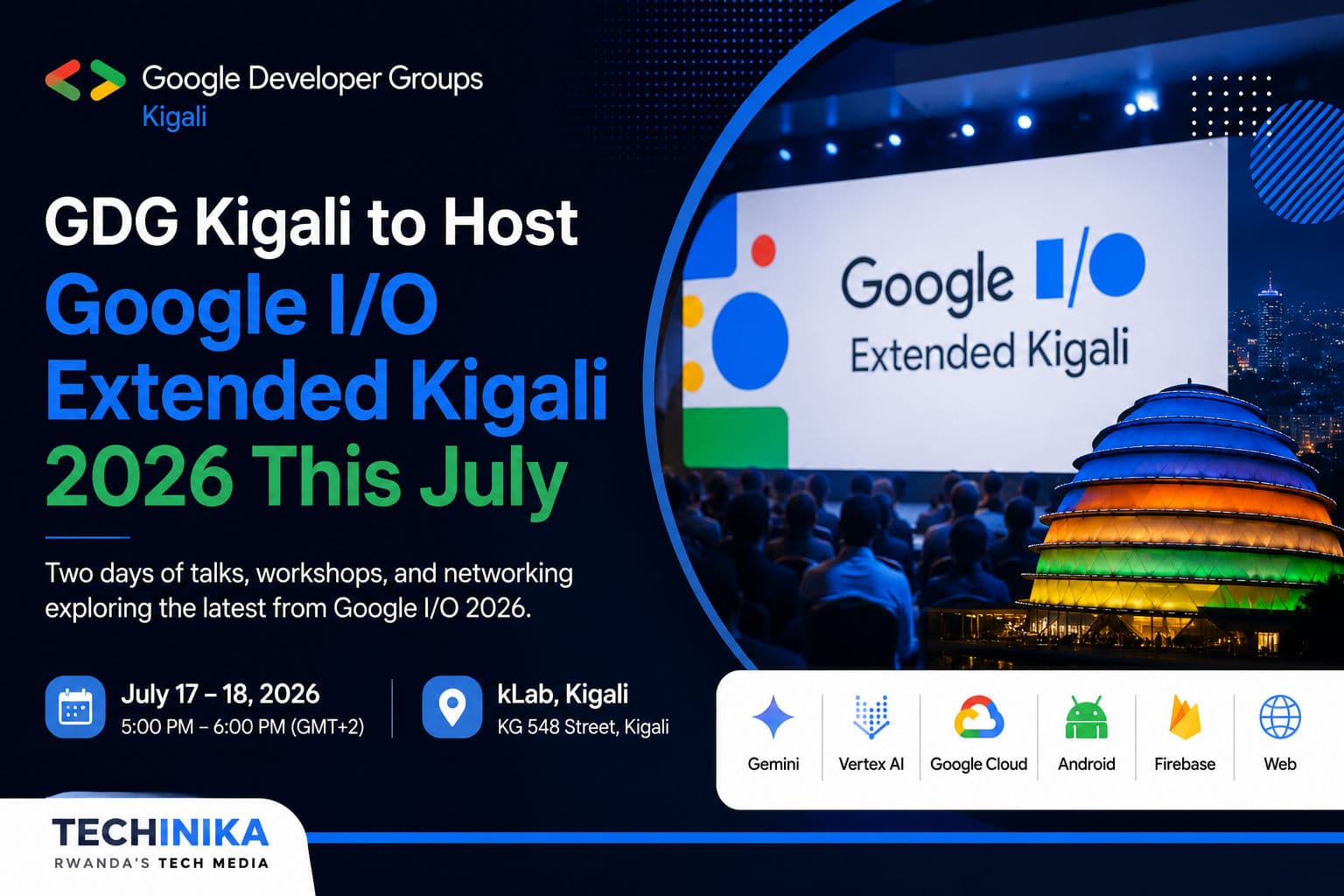 Google Developer Groups
Kigali

GDG Kigali to Host Google I/O Extended Kigali 2026 This July

Two days of talks, workshops, and networking exploring the latest from Google I/O 2026.

July 17 – 18, 2026
5:00 PM – 6:00 PM (GMT+2)

kLab, Kigali
KG 548 Street, Kigali

Google I/O
Extended Kigali

Gemini
Vertex AI
Google Cloud
Android
Firebase
Web

TECHINIKA
RWANDA'S TECH MEDIA